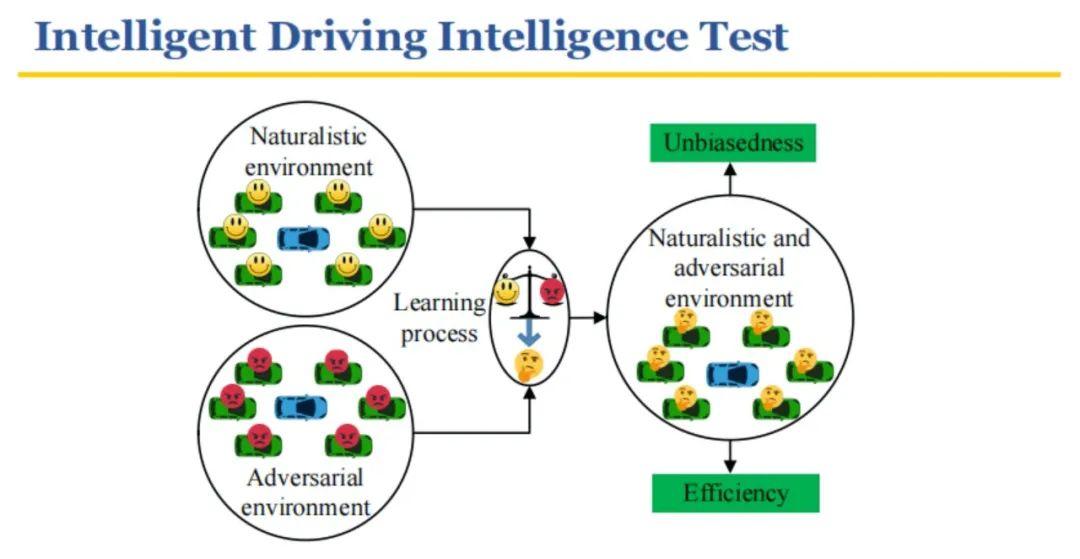 Intelligent Driving Intelligence Test

Naturalistic environment

Adversarial environment

Learning process

Unbiasedness

Naturalistic and adversarial environment

Efficiency